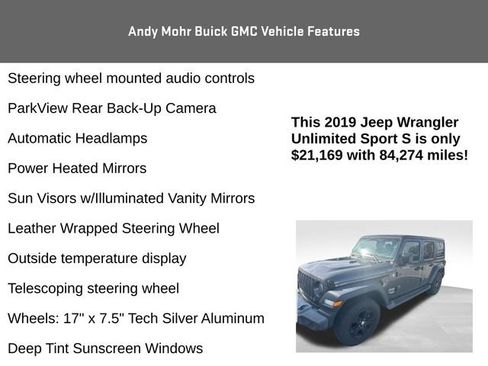 Andy Mohr Buick GMC Vehicle Features

Steering wheel mounted audio controls

ParkView Rear Back-Up Camera

Automatic Headlamps

Power Heated Mirrors

Sun Visors w/Illuminated Vanity Mirrors

Leather Wrapped Steering Wheel

Outside temperature display

Telescoping steering wheel

Wheels: 17" x 7.5" Tech Silver Aluminum

Deep Tint Sunscreen Windows

This 2019 Jeep Wrangler Unlimited Sport S is only $21,169 with 84,274 miles!